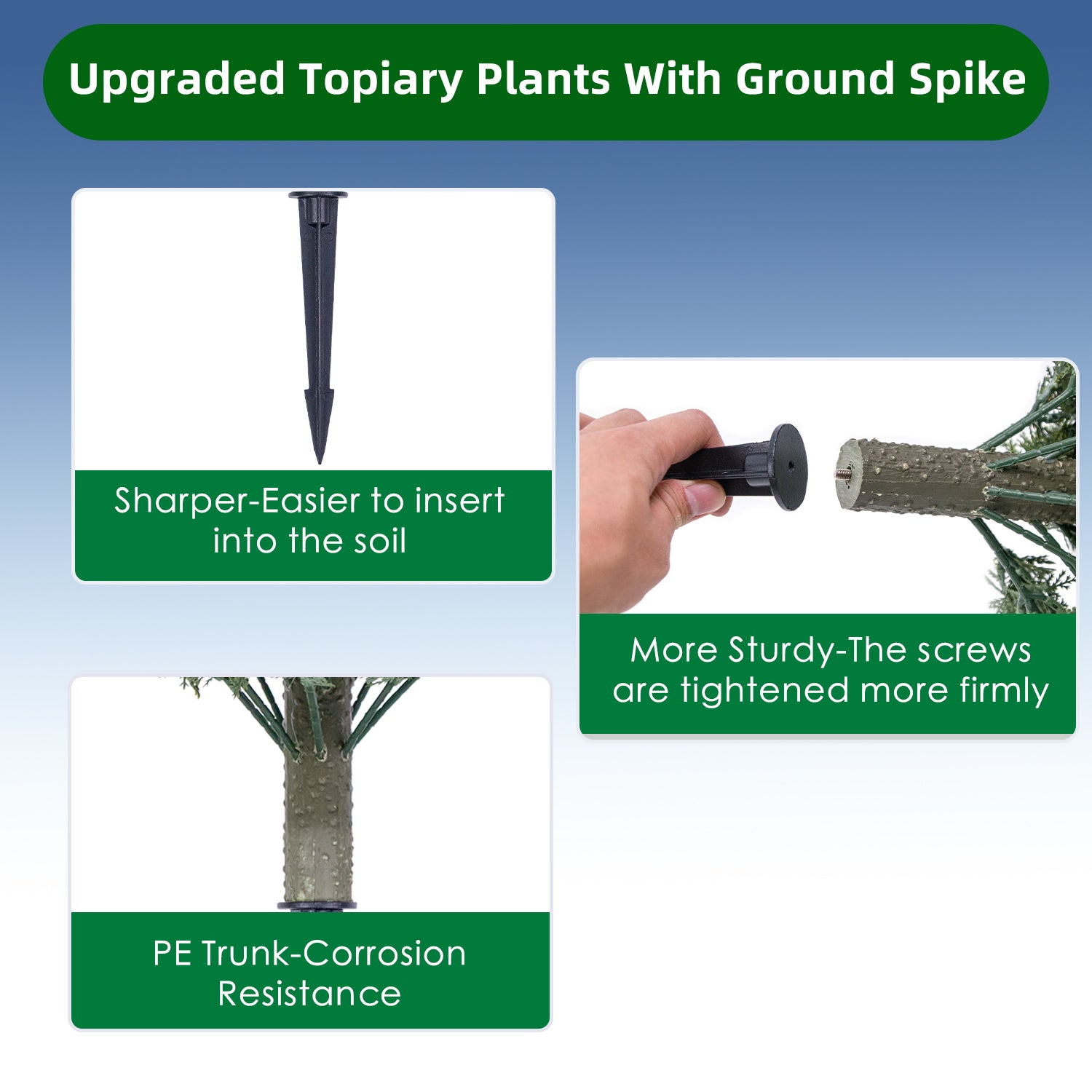 Upgraded Topiary Plants With Ground Spike

Sharper-Easier to insert into the soil

More Sturdy-The screws are tightened more firmly

PE Trunk-Corrosion Resistance